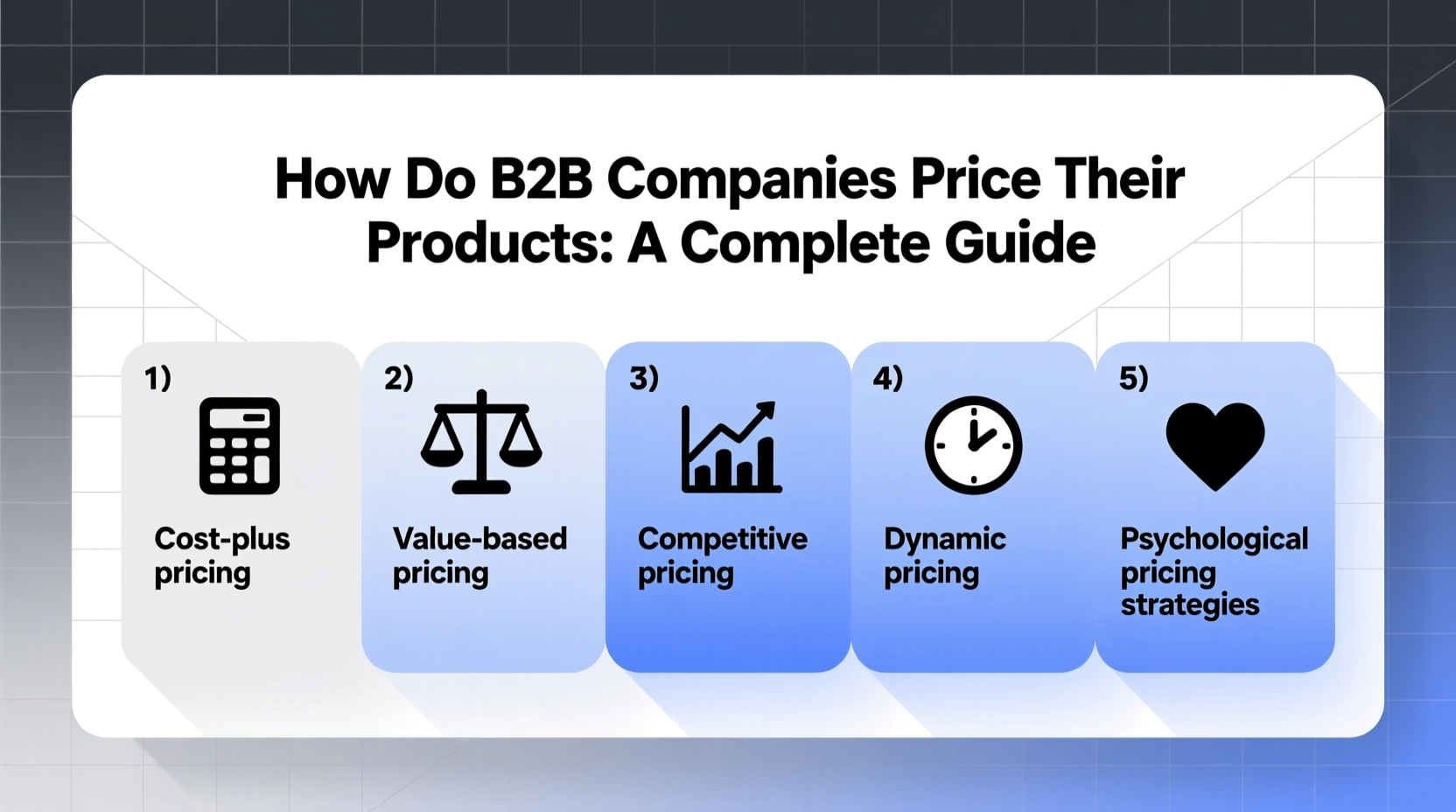 How Do B2B Companies Price Their Products: A Complete Guide

1)
Cost-plus pricing

2)
Value-based pricing

3)
Competitive pricing

4)
Dynamic pricing

5)
Psychological pricing strategies